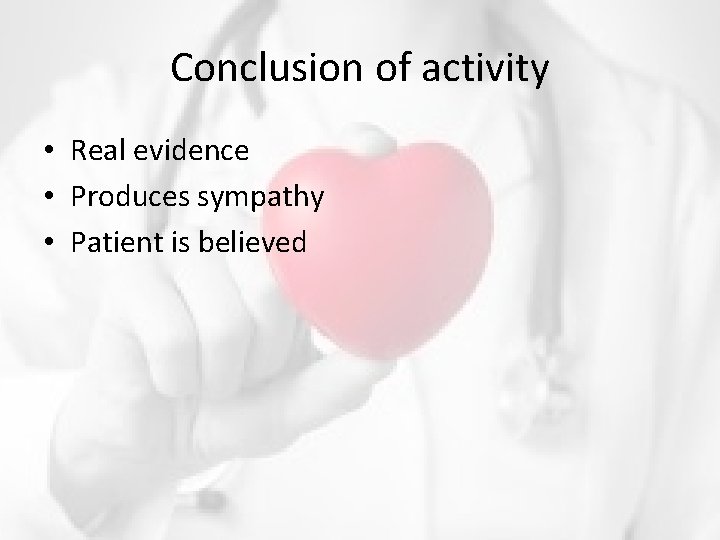 Conclusion of activity

• Real evidence
• Produces sympathy
• Patient is believed